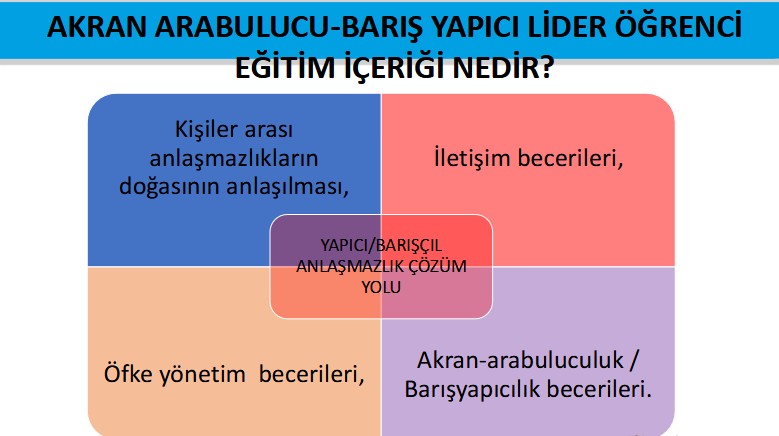 AKRAN ARABULUCU-BARIŞ YAPICI LİDER ÖĞRENCİ EĞİTİM İÇERİĞİ NEDİR?

Kişiler arası anlaşmazlıkların doğasının anlaşılması,

İletişim becerileri,

YAPICI/BARIŞÇIL ANLAŞMAZLIK ÇÖZÜM YOLU

Öfke yönetim becerileri,

Akran-arabuluculuk / Barışyapıcılık becerileri.